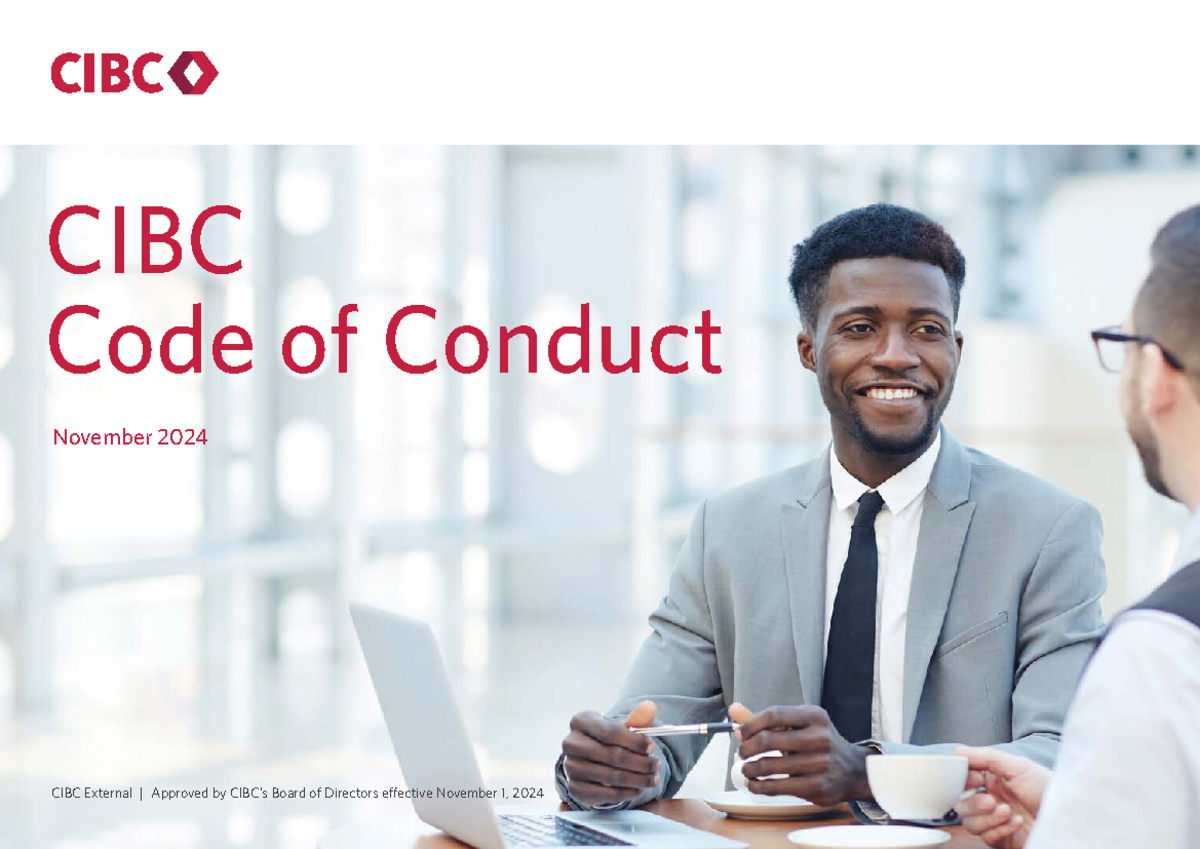 CIBC

CIBC
Code of Conduct

November 2024

CIBC External | Approved by CIBC's Board of Directors effective November 1, 2024